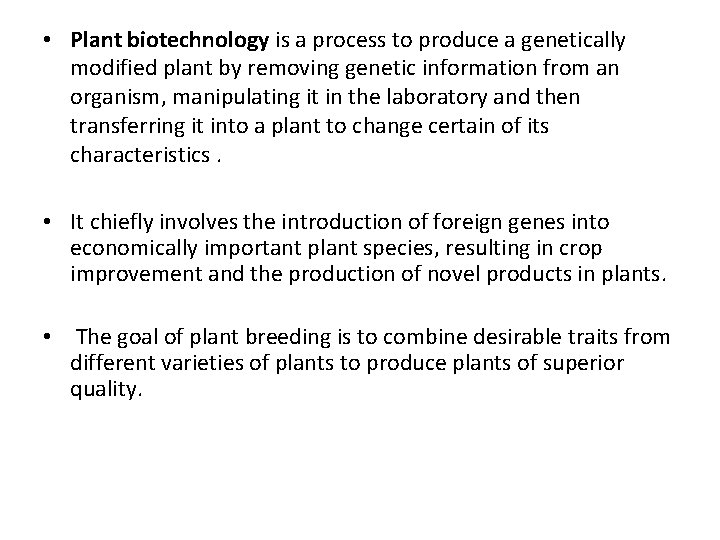 • Plant biotechnology is a process to produce a genetically modified plant by removing genetic information from an organism, manipulating it in the laboratory and then transferring it into a plant to change certain of its characteristics .

• It chiefly involves the introduction of foreign genes into economically important plant species, resulting in crop improvement and the production of novel products in plants.

• The goal of plant breeding is to combine desirable traits from different varieties of plants to produce plants of superior quality.